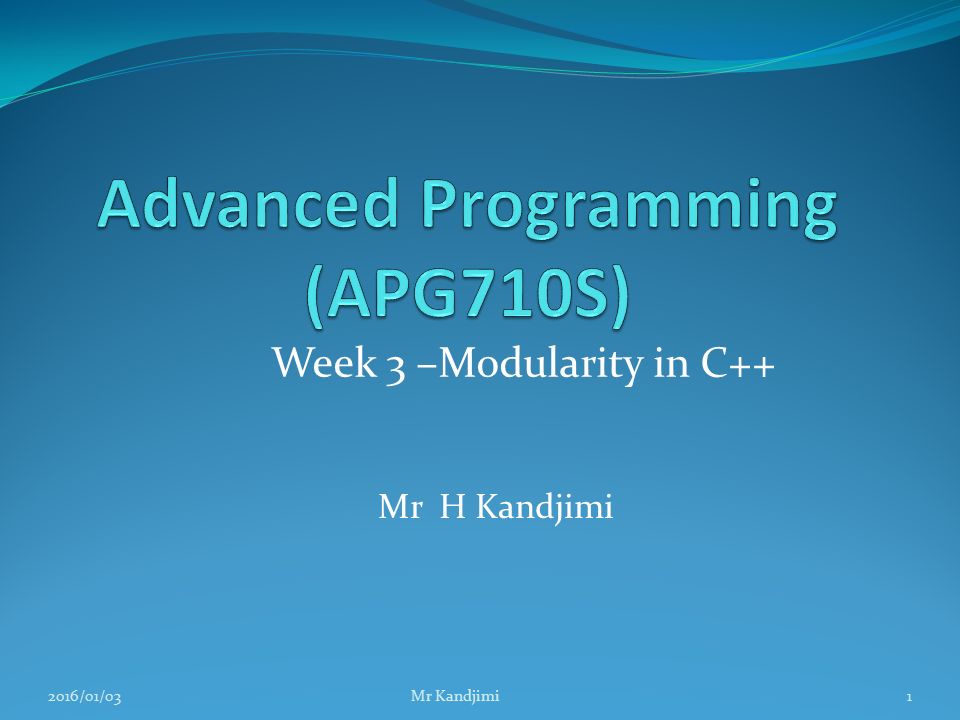 Advanced Programming (APG710S)

Week 3 –Modularity in C++

Mr H Kandjimi

2016/01/03 Mr Kandjimi 1